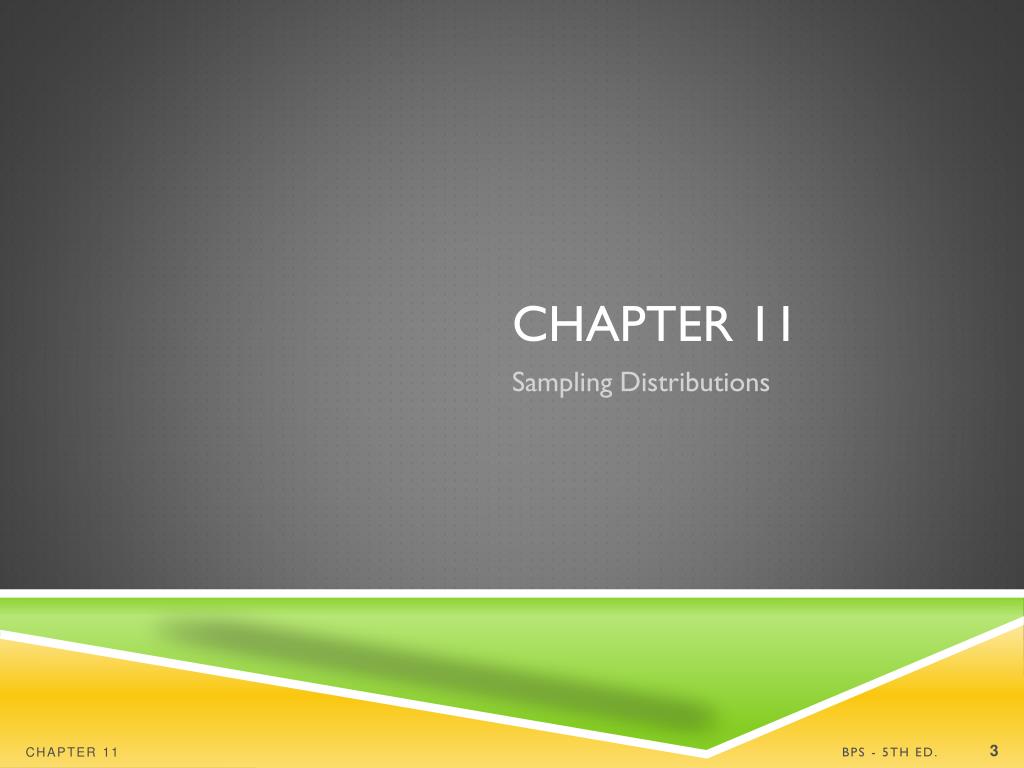 CHAPTER 11

Sampling Distributions

CHAPTER 11

BPS - 5TH ED.

3